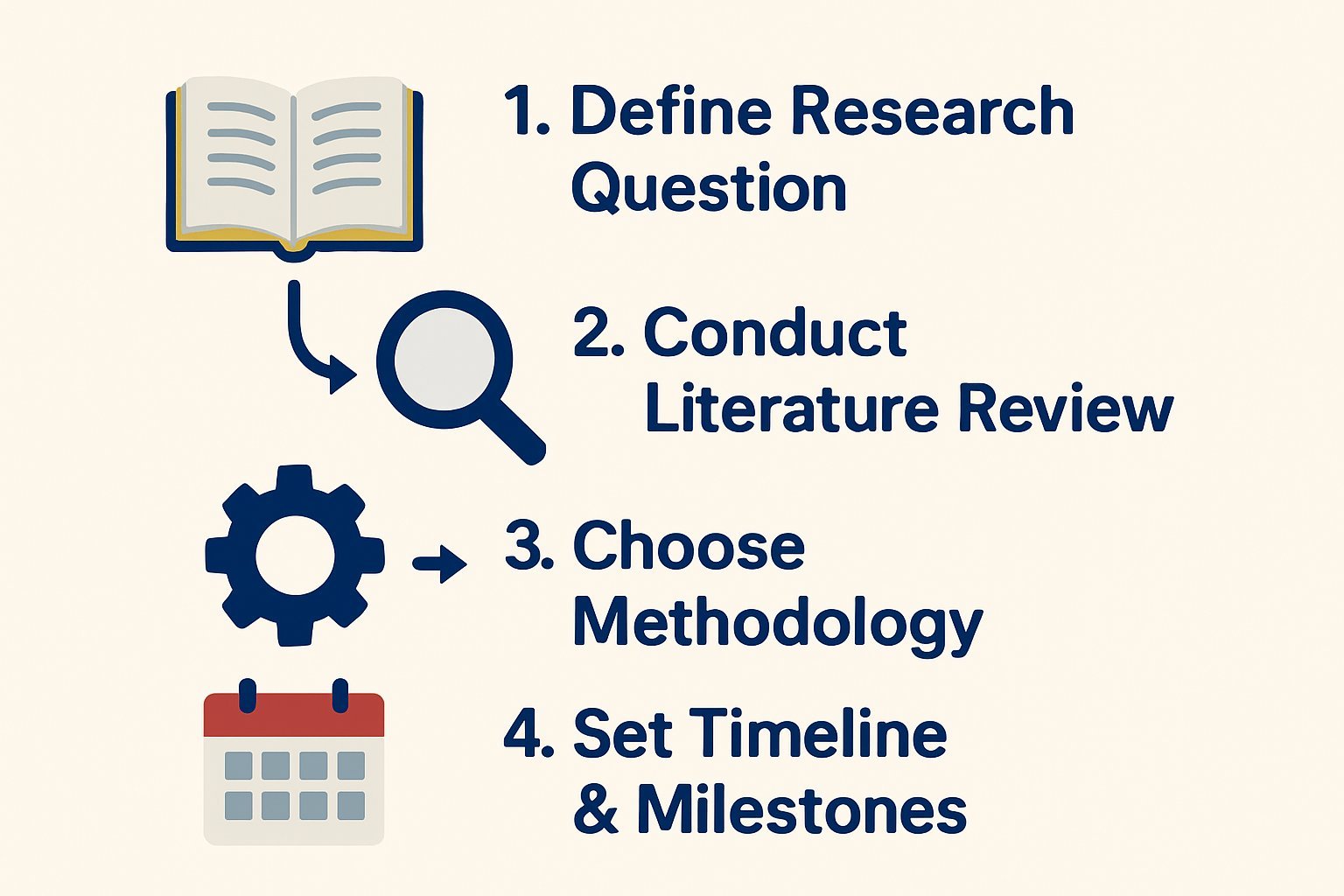 1. Define Research Question

2. Conduct Literature Review

3. Choose Methodology

4. Set Timeline & Milestones